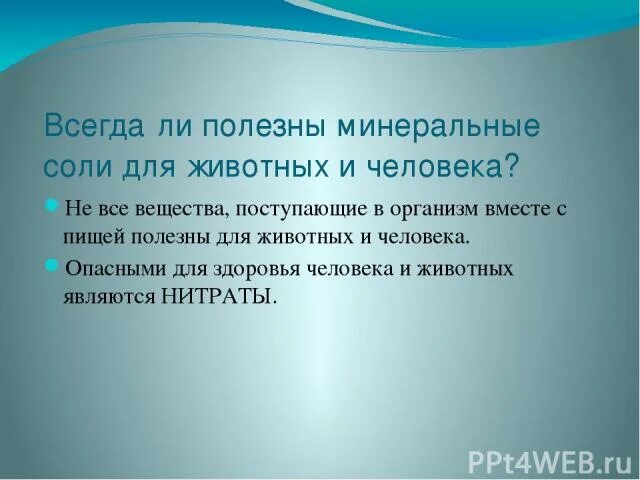 Всегда ли полезны минеральные соли для животных и человека?

Не все вещества, поступающие в организм вместе с пищей полезны для животных и человека.

Опасными для здоровья человека и животных являются НИТРАТЫ.

PPt4WEB.ru